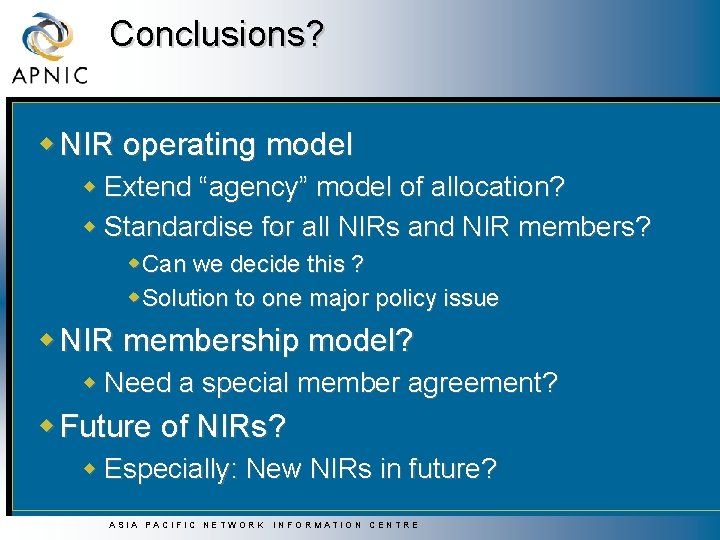 APNIC

Conclusions?

- NIR operating model
  - Extend “agency” model of allocation?
  - Standardise for all NIRs and NIR members?
    - Can we decide this ?
    - Solution to one major policy issue
- NIR membership model?
  - Need a special member agreement?
- Future of NIRs?
  - Especially: New NIRs in future?

ASIA PACIFIC NETWORK INFORMATION CENTRE